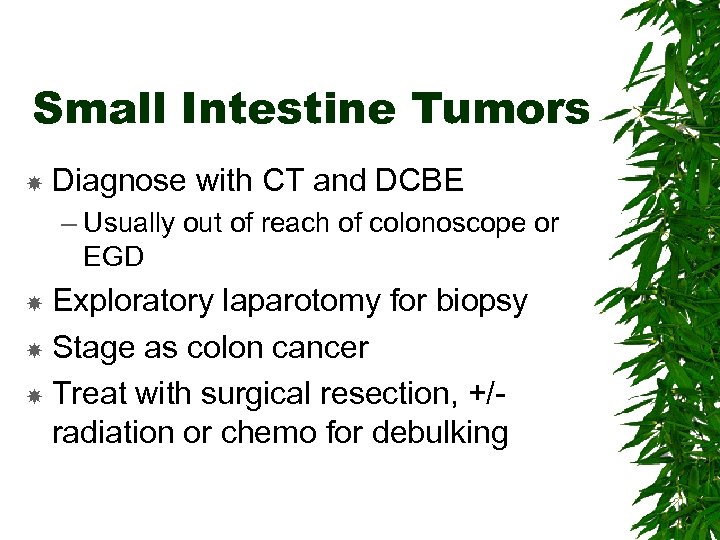 Small Intestine Tumors

Diagnose with CT and DCBE

– Usually out of reach of colonoscope or EGD

Exploratory laparotomy for biopsy

Stage as colon cancer

Treat with surgical resection, +/- radiation or chemo for debulking